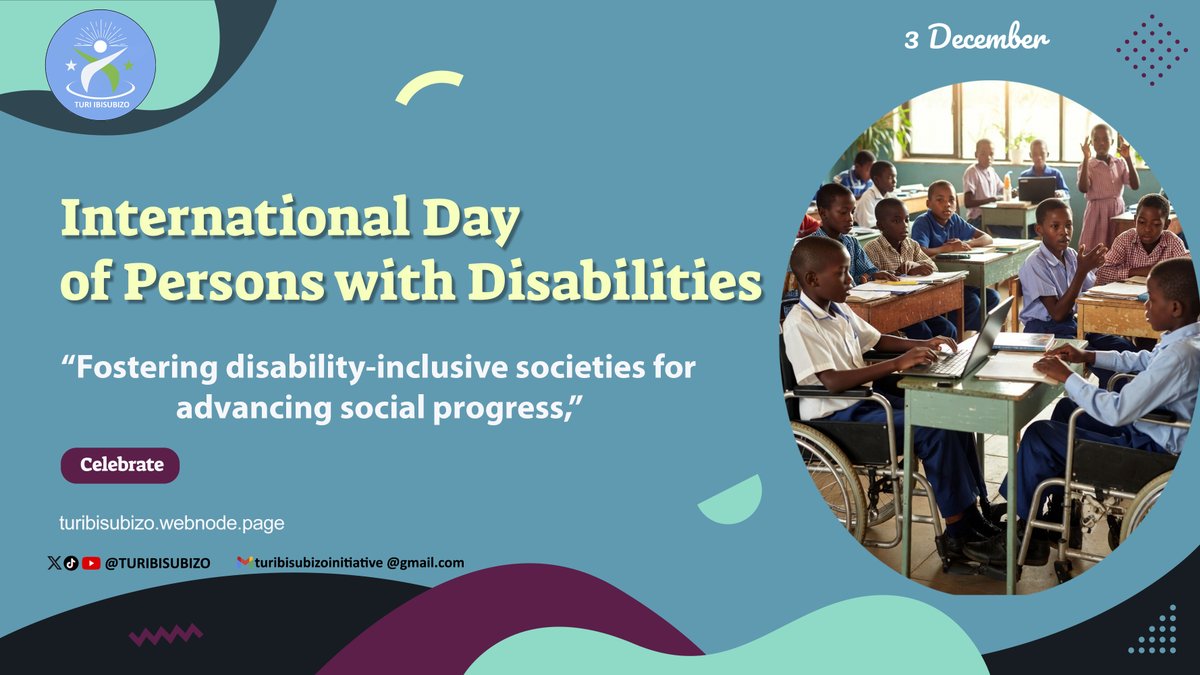 TURI IBISUBIZO

3 December

International Day of Persons with Disabilities

“Fostering disability-inclusive societies for advancing social progress,”

Celebrate

turibisubizo.webnode.page

@TURIBISUBIZO turibisubizoinitiative @gmail.com